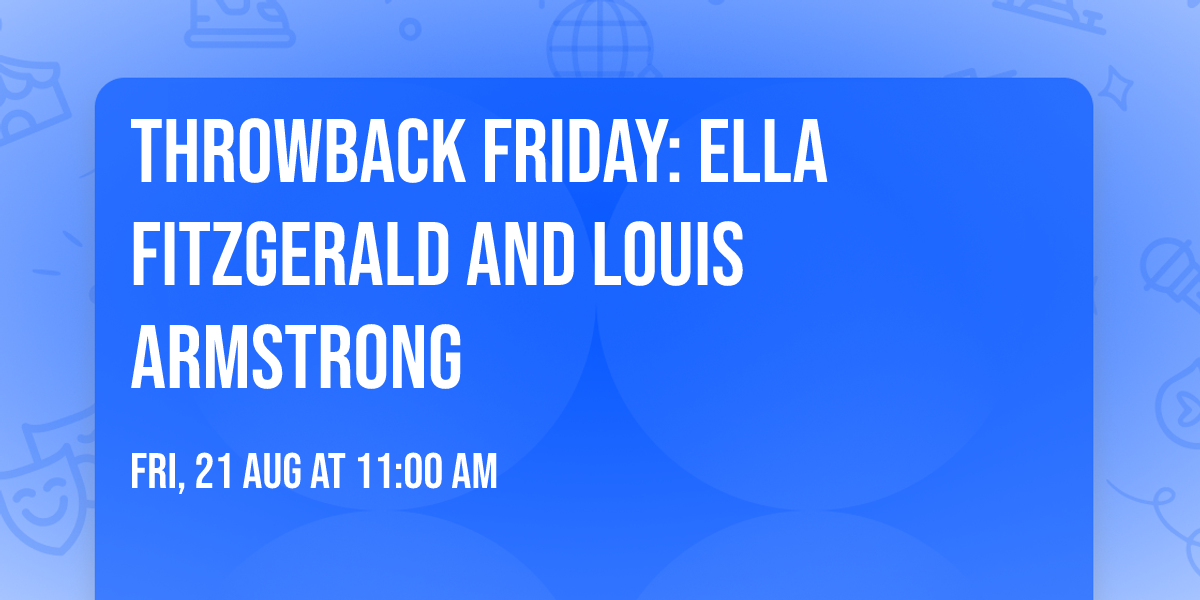 THROWBACK FRIDAY: ELLA FITZGERALD AND LOUIS ARMSTRONG

FRI, 21 AUG AT 11:00 AM